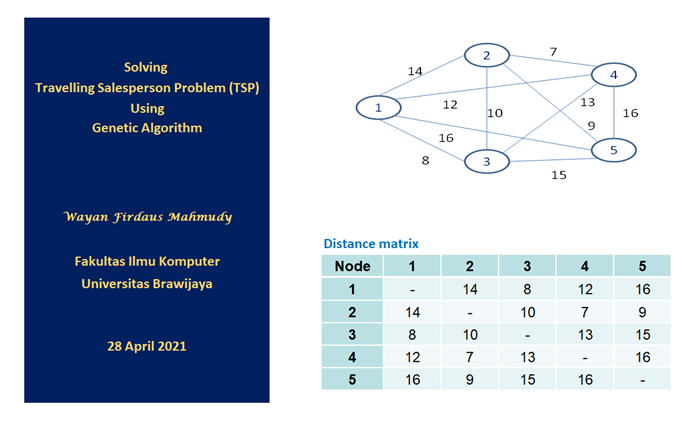 Solving
Travelling Salesperson Problem (TSP)
Using
Genetic Algorithm

Wayan Firdaus Mahmudy

Fakultas Ilmu Komputer
Universitas Brawijaya

28 April 2021

2
7
14
4
1
12
10
13
16
9
16
5
8
3
15

Distance matrix

| Node | 1 | 2 | 3 | 4 | 5 |
|---|---|---|---|---|---|
| 1 | - | 14 | 8 | 12 | 16 |
| 2 | 14 | - | 10 | 7 | 9 |
| 3 | 8 | 10 | - | 13 | 15 |
| 4 | 12 | 7 | 13 | - | 16 |
| 5 | 16 | 9 | 15 | 16 | - |